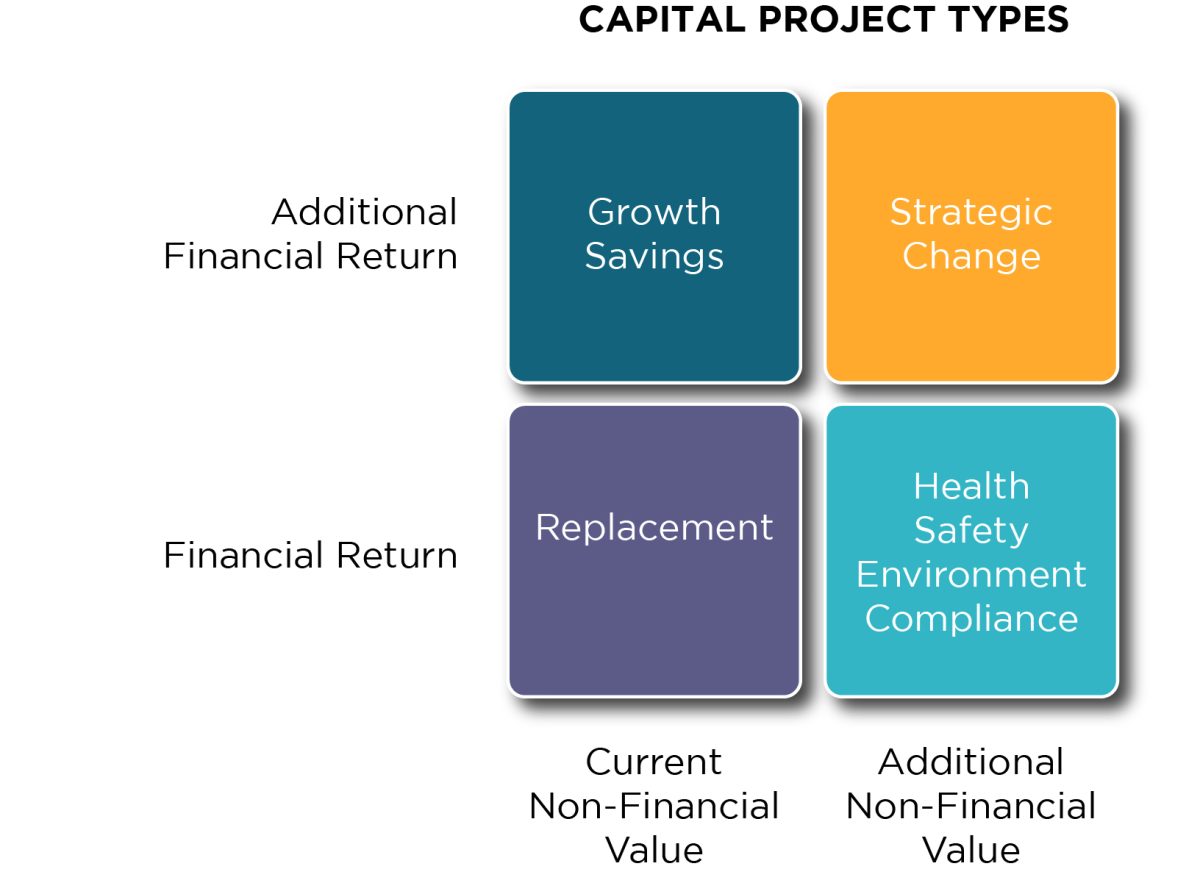 CAPITAL PROJECT TYPES

Additional Financial Return

Growth Savings

Strategic Change

Financial Return

Replacement

Health Safety Environment Compliance

Current Non-Financial Value

Additional Non-Financial Value